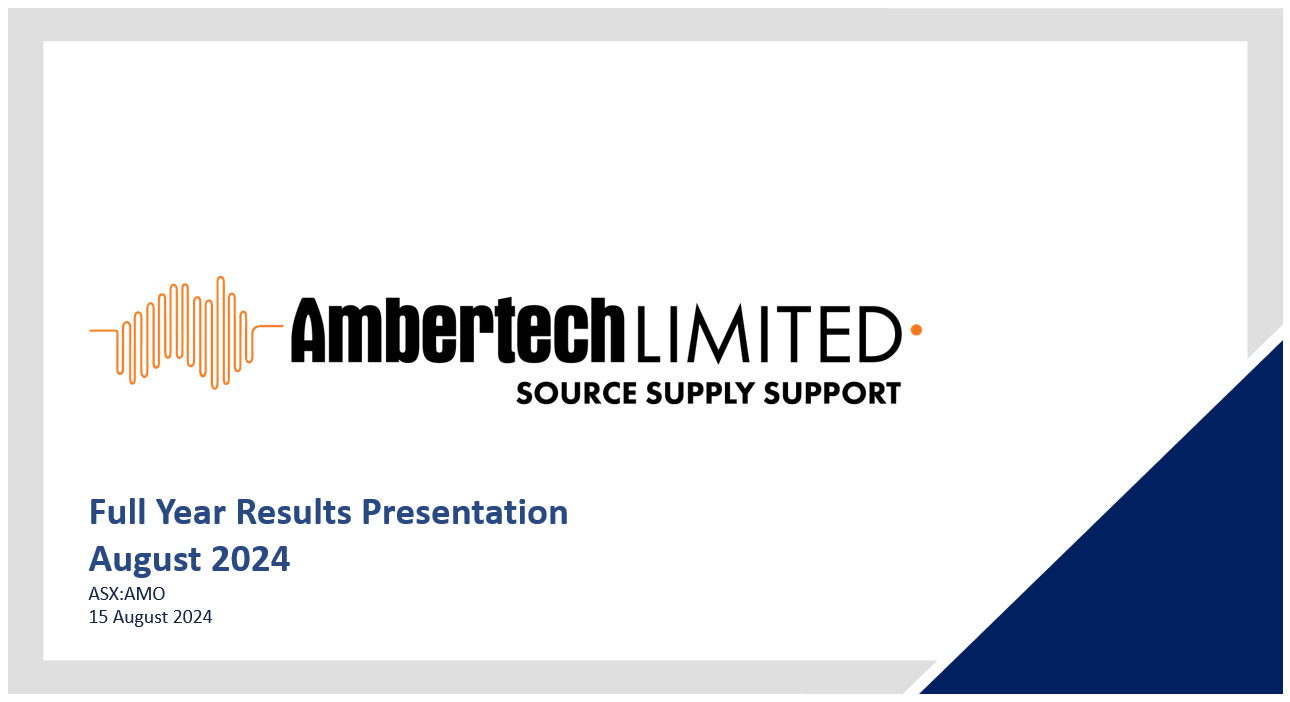 Ambertech LIMITED
SOURCE SUPPLY SUPPORT

Full Year Results Presentation
August 2024
ASX:AMO
15 August 2024